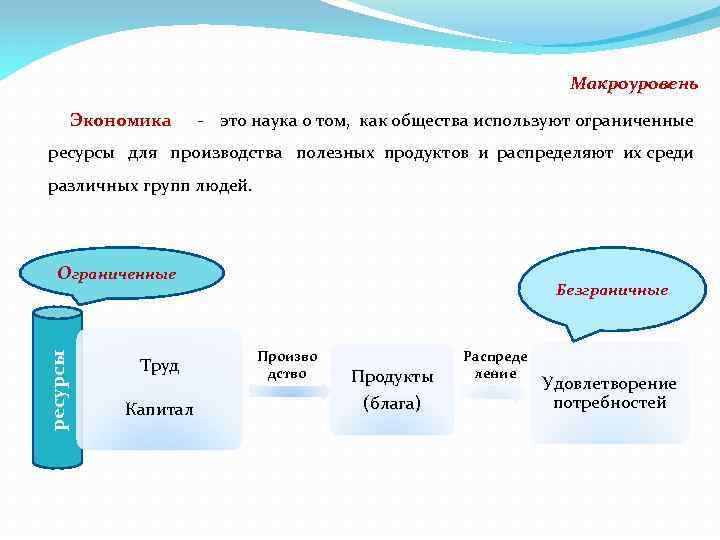 Макроуровень

Экономика - это наука о том, как общества используют ограниченные ресурсы для производства полезных продуктов и распределяют их среди различных групп людей.

Ограниченные

Безграничные

ресурсы

Труд

Капитал

Производство

Продукты (блага)

Распределение

Удовлетворение потребностей